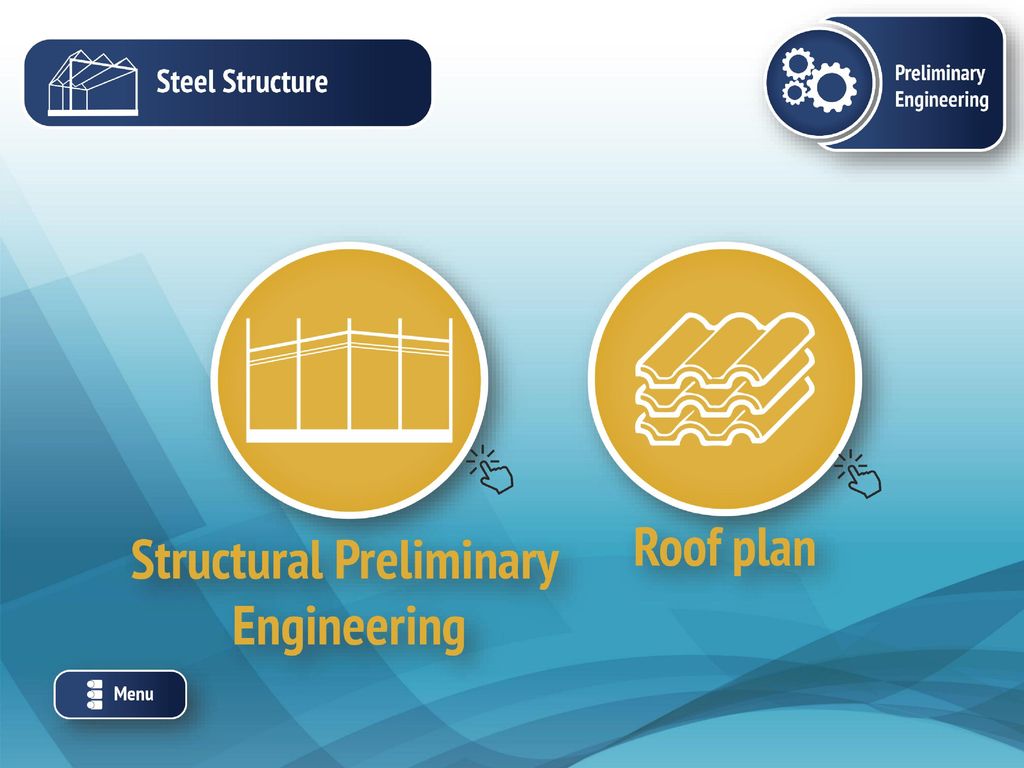 Steel Structure

Preliminary Engineering

Structural Preliminary Engineering

Roof plan

Menu